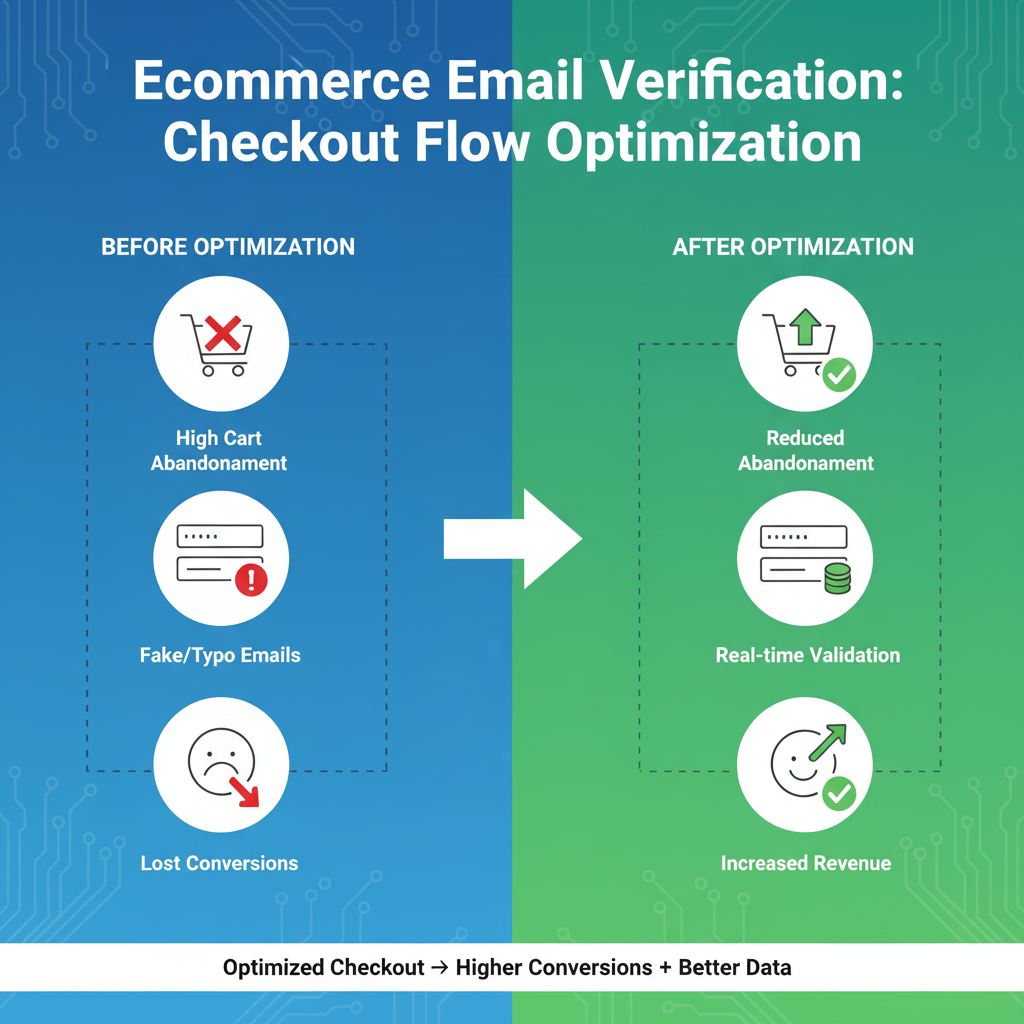 Ecommerce Email Verification: Checkout Flow Optimization

BEFORE OPTIMIZATION

High Cart Abandonament

Fake/Typo Emails

Lost Conversions

AFTER OPTIMIZATION

Reduced Abandonament

Real-time Validation

Increased Revenue

Optimized Checkout → Higher Conversions + Better Data